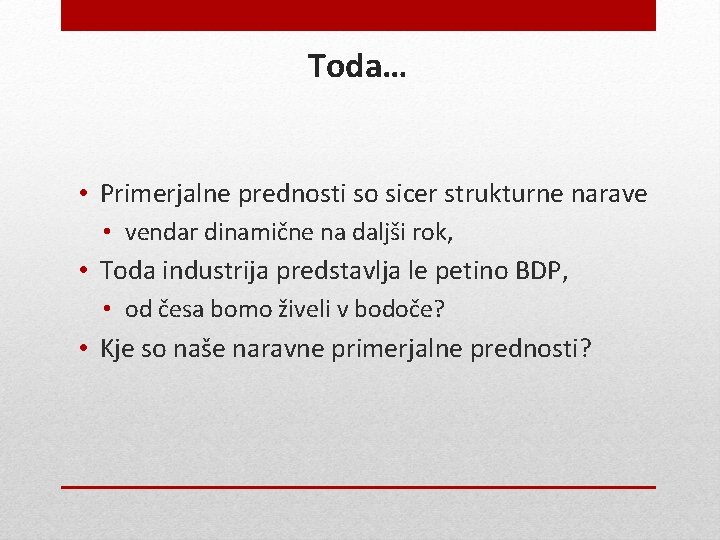 Toda…

• Primerjalne prednosti so sicer strukturne narave
  • vendar dinamične na daljši rok,
• Toda industrija predstavlja le petino BDP,
  • od česa bomo živeli v bodoče?
• Kje so naše naravne primerjalne prednosti?